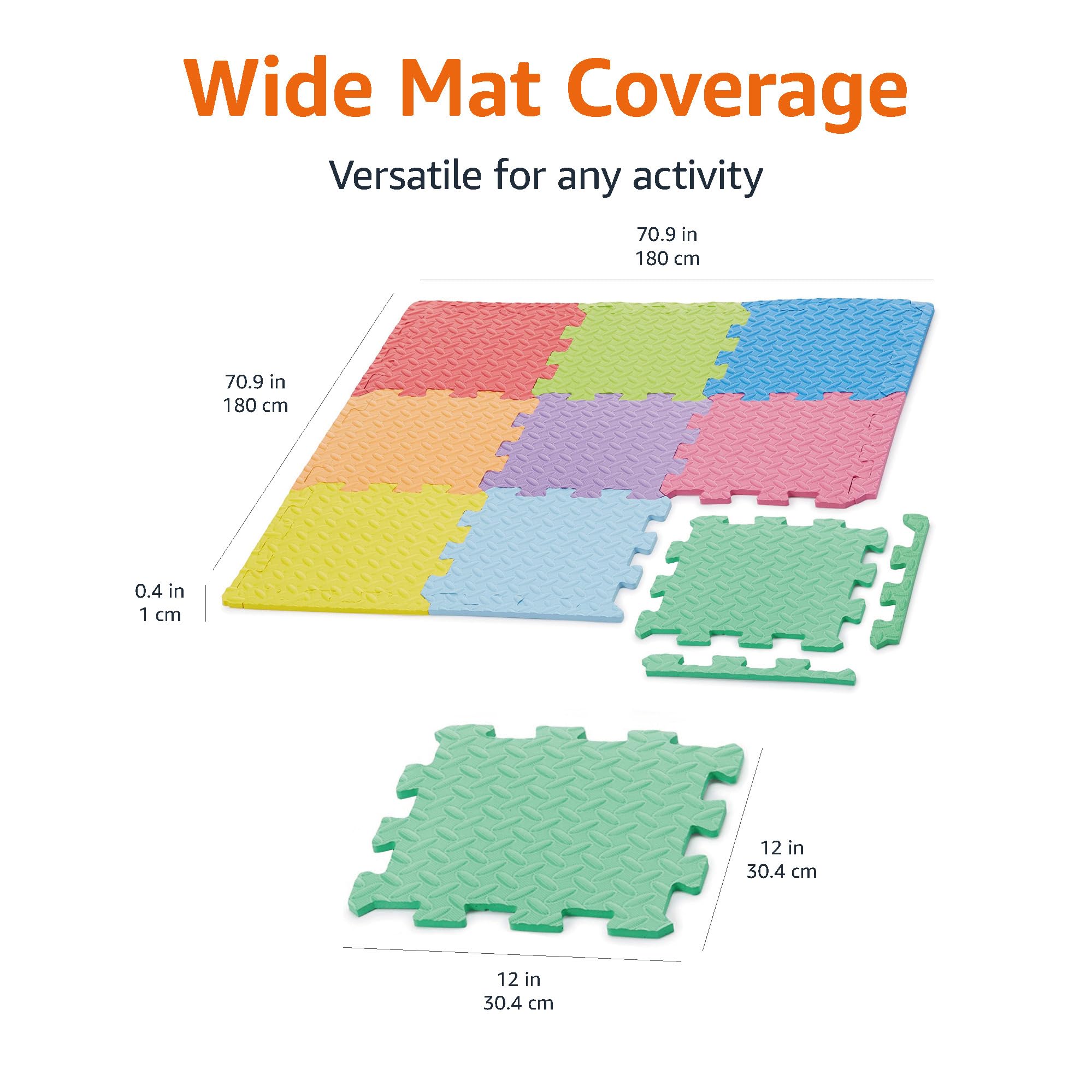 Wide Mat Coverage

Versatile for any activity

70.9 in
180 cm

70.9 in
180 cm

0.4 in
1 cm

12 in
30.4 cm

12 in
30.4 cm